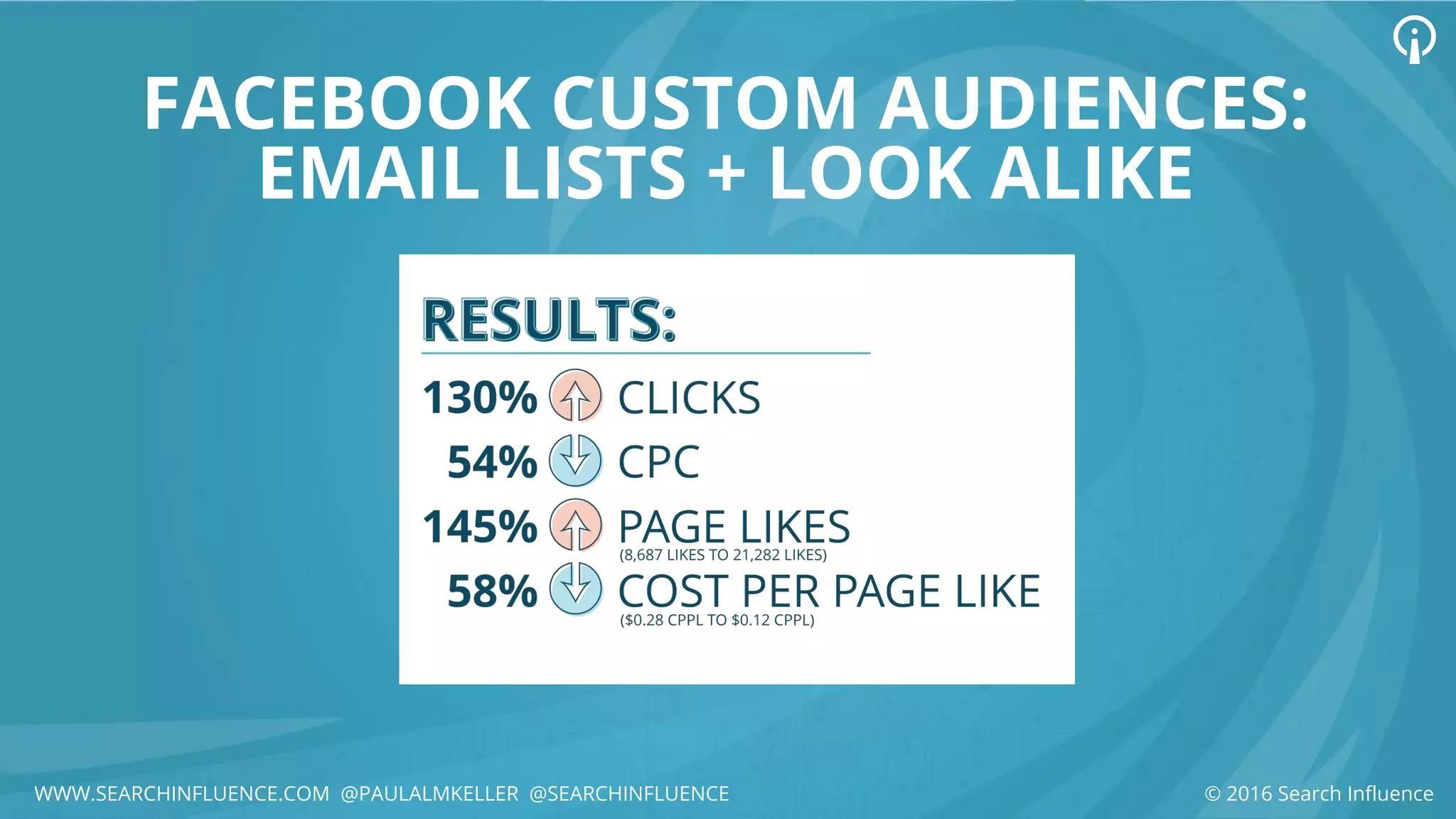 FACEBOOK CUSTOM AUDIENCES: EMAIL LISTS + LOOK ALIKE

RESULTS:

130% CLICKS

54% CPC

145% PAGE LIKES
(8,687 LIKES TO 21,282 LIKES)

58% COST PER PAGE LIKE
($0.28 CPPL TO $0.12 CPPL)

WWW.SEARCHINFLUENCE.COM @PAULALMKELLER @SEARCHINFLUENCE

© 2016 Search Influence